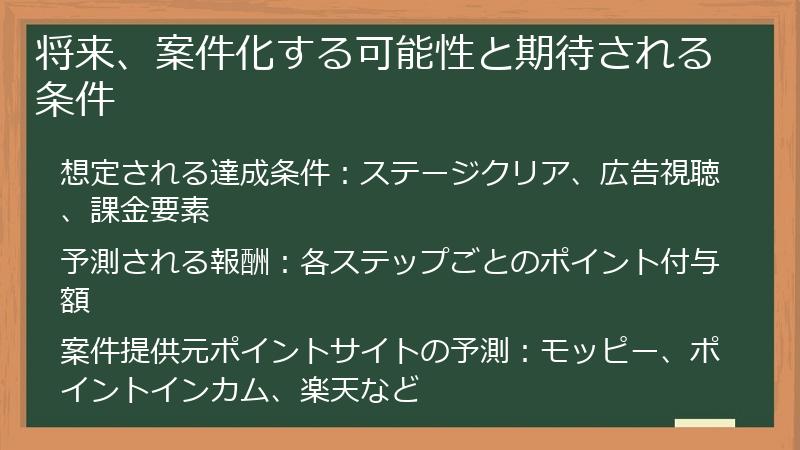 将来、案件化する可能性と期待される条件

想定される達成条件：ステージクリア、広告視聴、課金要素

予測される報酬：各ステップごとのポイント付与額

案件提供元ポイントサイトの予測：モッピー、ポイントインカム、楽天など